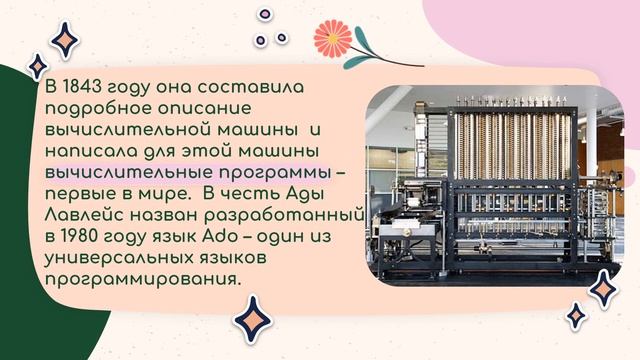 В 1843 году она составила подробное описание вычислительной машины и написала для этой машины вычислительные программы – первые в мире. В честь Ады Лавлейс назван разработанный в 1980 году язык Ада – один из универсальных языков программирования.